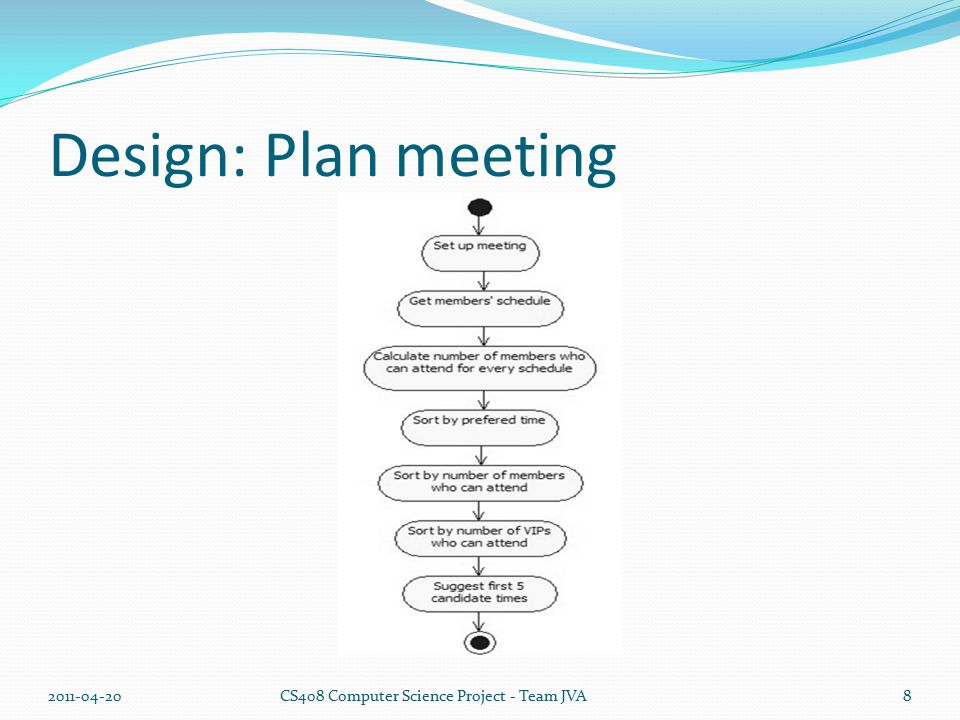 Design: Plan meeting

Set up meeting

Get members' schedule

Calculate number of members who can attend for every schedule

Sort by prefered time

Sort by number of members who can attend

Sort by number of VIPs who can attend

Suggest first 5 candidate times

2011-04-20

CS408 Computer Science Project - Team JVA

8